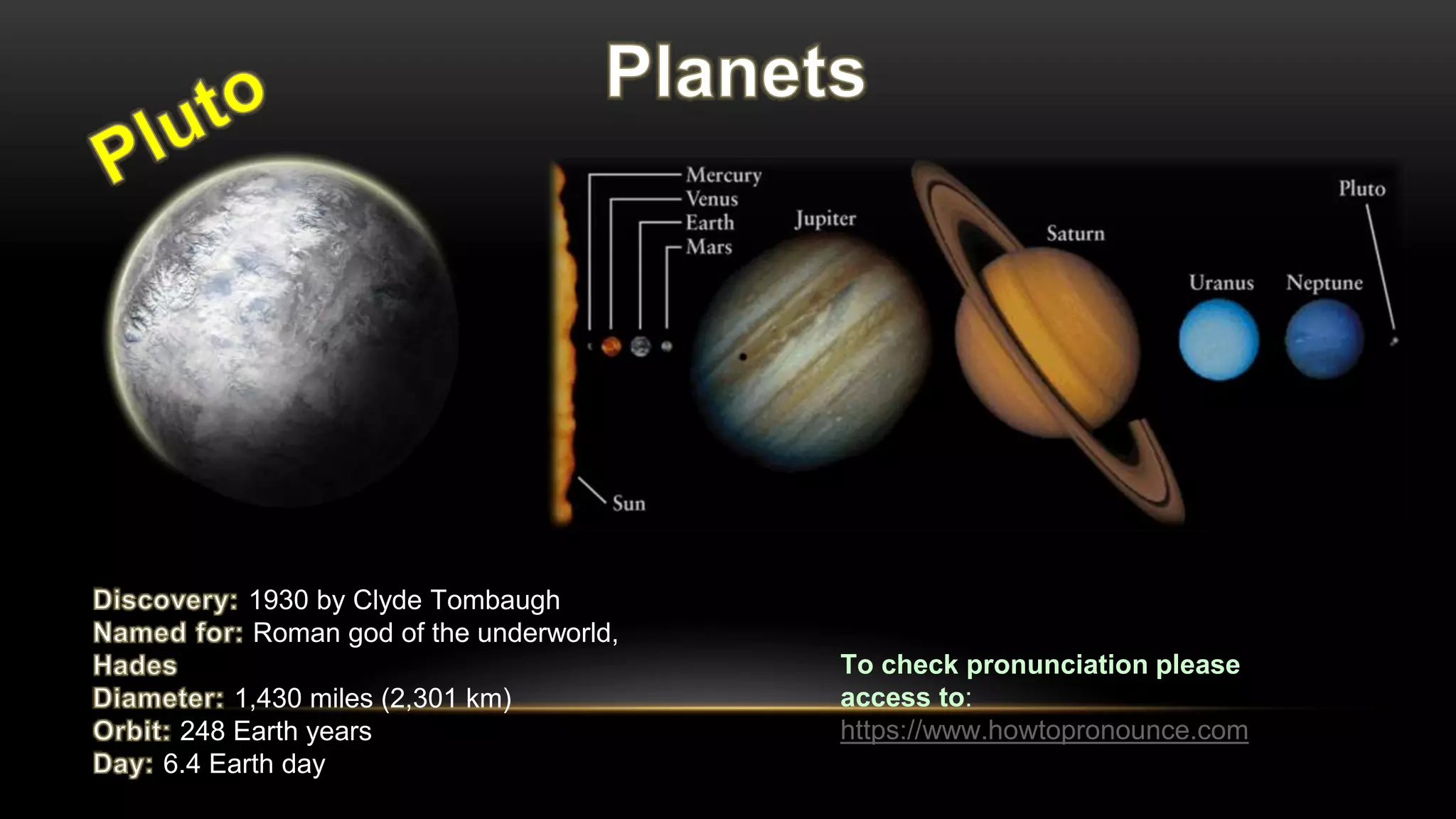 Planets

Pluto

Mercury
Venus
Earth
Mars
Jupiter
Saturn
Uranus
Neptune
Pluto
Sun

Discovery: 1930 by Clyde Tombaugh
Named for: Roman god of the underworld, Hades
Diameter: 1,430 miles (2,301 km)
Orbit: 248 Earth years
Day: 6.4 Earth day

To check pronunciation please access to: https://www.howtopronounce.com